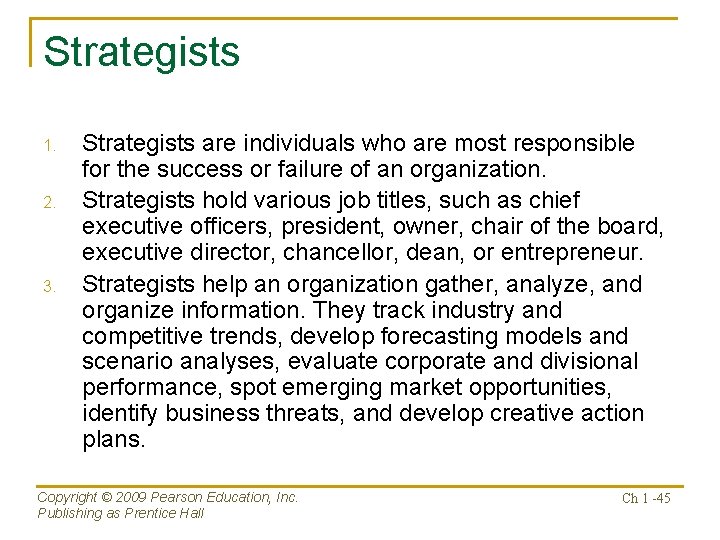 Strategists

1. Strategists are individuals who are most responsible for the success or failure of an organization.
2. Strategists hold various job titles, such as chief executive officers, president, owner, chair of the board, executive director, chancellor, dean, or entrepreneur.
3. Strategists help an organization gather, analyze, and organize information. They track industry and competitive trends, develop forecasting models and scenario analyses, evaluate corporate and divisional performance, spot emerging market opportunities, identify business threats, and develop creative action plans.

Copyright © 2009 Pearson Education, Inc.
Publishing as Prentice Hall

Ch 1 -45